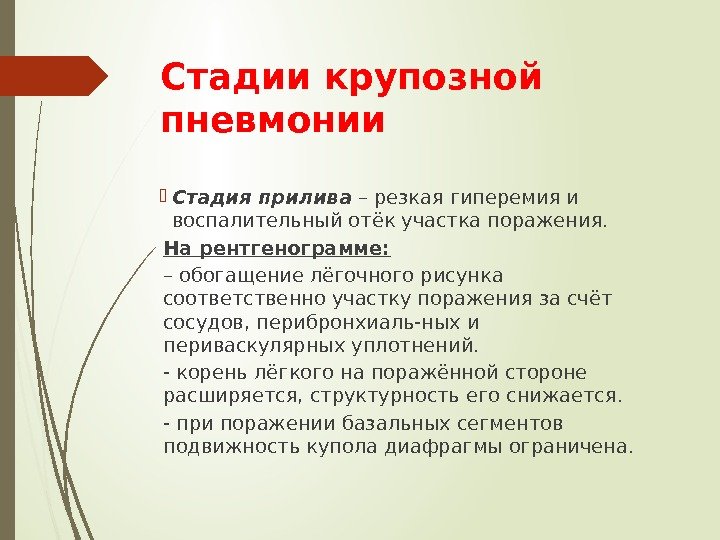 Стадии крупозной пневмонии

Стадия прилива – резкая гиперемия и воспалительный отёк участка поражения.

На рентгенограмме:

– обогащение лёгочного рисунка соответственно участку поражения за счёт сосудов, перибронхиаль-ных и периваскулярных уплотнений.

- корень лёгкого на поражённой стороне расширяется, структурность его снижается.

- при поражении базальных сегментов подвижность купола диафрагмы ограничена.